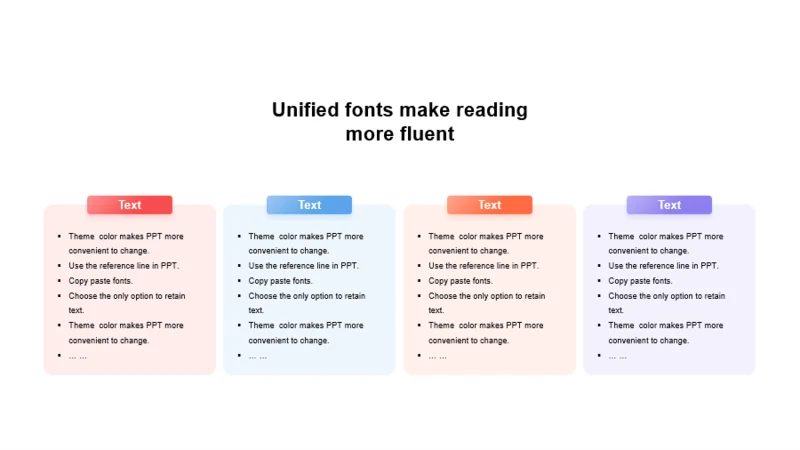 Unified fonts make reading more fluent

Text

- Theme color makes PPT more convenient to change.
- Use the reference line in PPT.
- Copy paste fonts.
- Choose the only option to retain text.
- Theme color makes PPT more convenient to change.
- … …

Text

- Theme color makes PPT more convenient to change.
- Use the reference line in PPT.
- Copy paste fonts.
- Choose the only option to retain text.
- Theme color makes PPT more convenient to change.
- … …

Text

- Theme color makes PPT more convenient to change.
- Use the reference line in PPT.
- Copy paste fonts.
- Choose the only option to retain text.
- Theme color makes PPT more convenient to change.
- … …

Text

- Theme color makes PPT more convenient to change.
- Use the reference line in PPT.
- Copy paste fonts.
- Choose the only option to retain text.
- Theme color makes PPT more convenient to change.
- … …